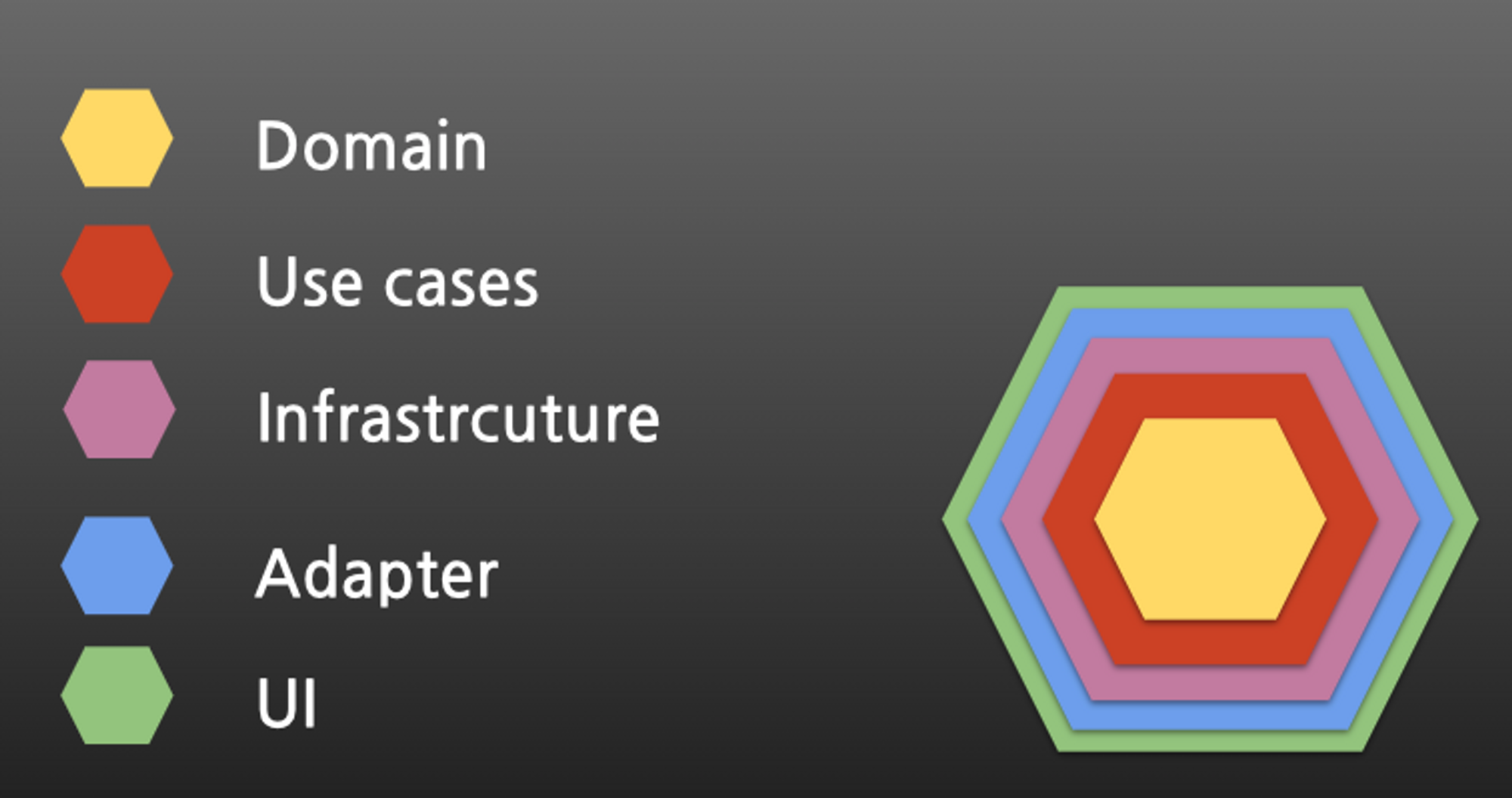 Domain

Use cases

Infrastrcuture

Adapter

UI